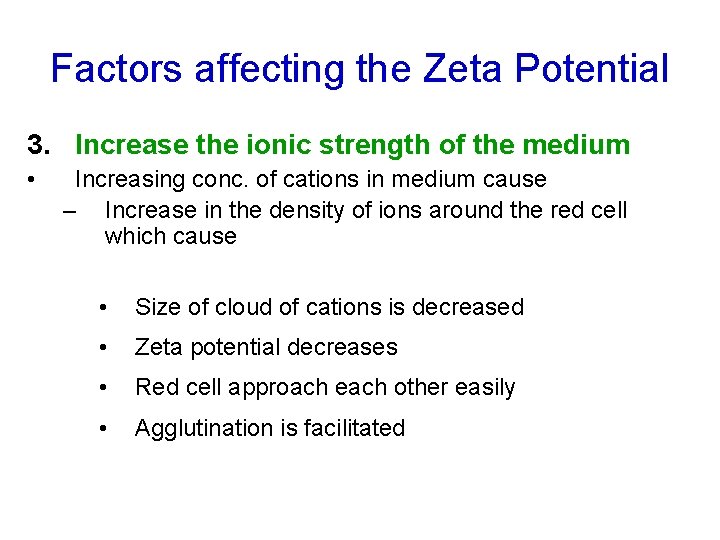 Factors affecting the Zeta Potential

3. Increase the ionic strength of the medium

• Increasing conc. of cations in medium cause

– Increase in the density of ions around the red cell which cause

• Size of cloud of cations is decreased

• Zeta potential decreases

• Red cell approach each other easily

• Agglutination is facilitated